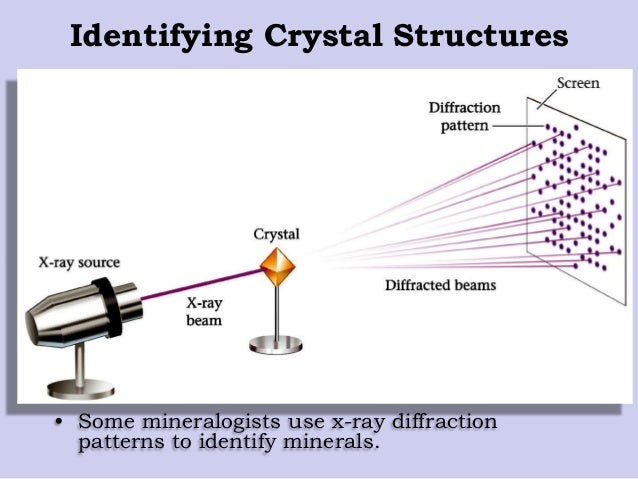 Identifying Crystal Structures

Screen

Diffraction pattern

Crystal

X-ray source

X-ray beam

Diffracted beams

• Some mineralogists use x-ray diffraction patterns to identify minerals.